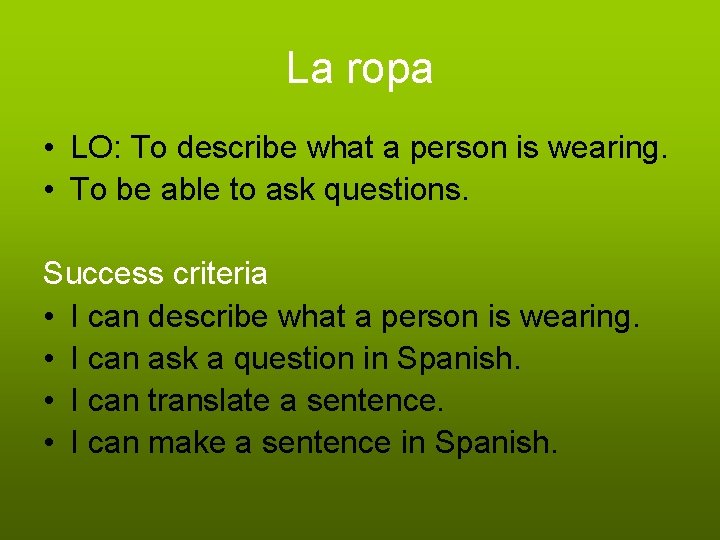 La ropa

• LO: To describe what a person is wearing.
• To be able to ask questions.

Success criteria
• I can describe what a person is wearing.
• I can ask a question in Spanish.
• I can translate a sentence.
• I can make a sentence in Spanish.